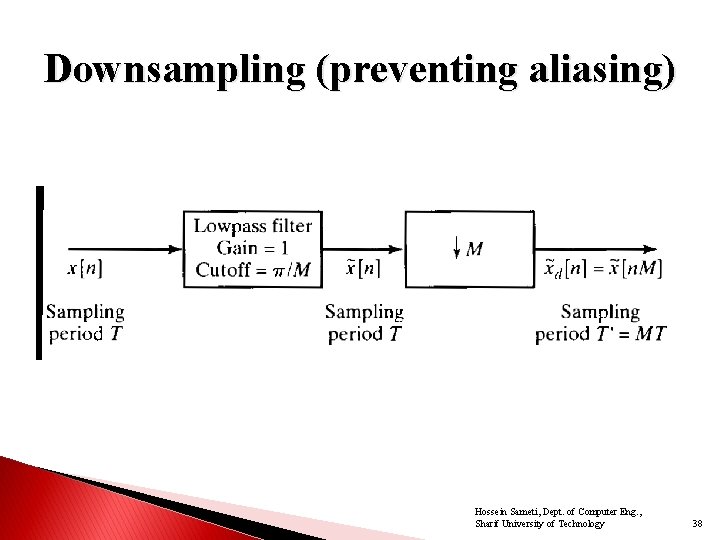 Downsampling (preventing aliasing)

$x[n]$

Lowpass filter
Gain = 1
Cutoff = $\pi/M$

$\tilde{x}[n]$

$\downarrow M$

$\tilde{x}_d[n] = \tilde{x}[nM]$

Sampling period $T$

Sampling period $T$

Sampling period $T' = MT$

Hossein Sameti, Dept. of Computer Eng., Sharif University of Technology

38